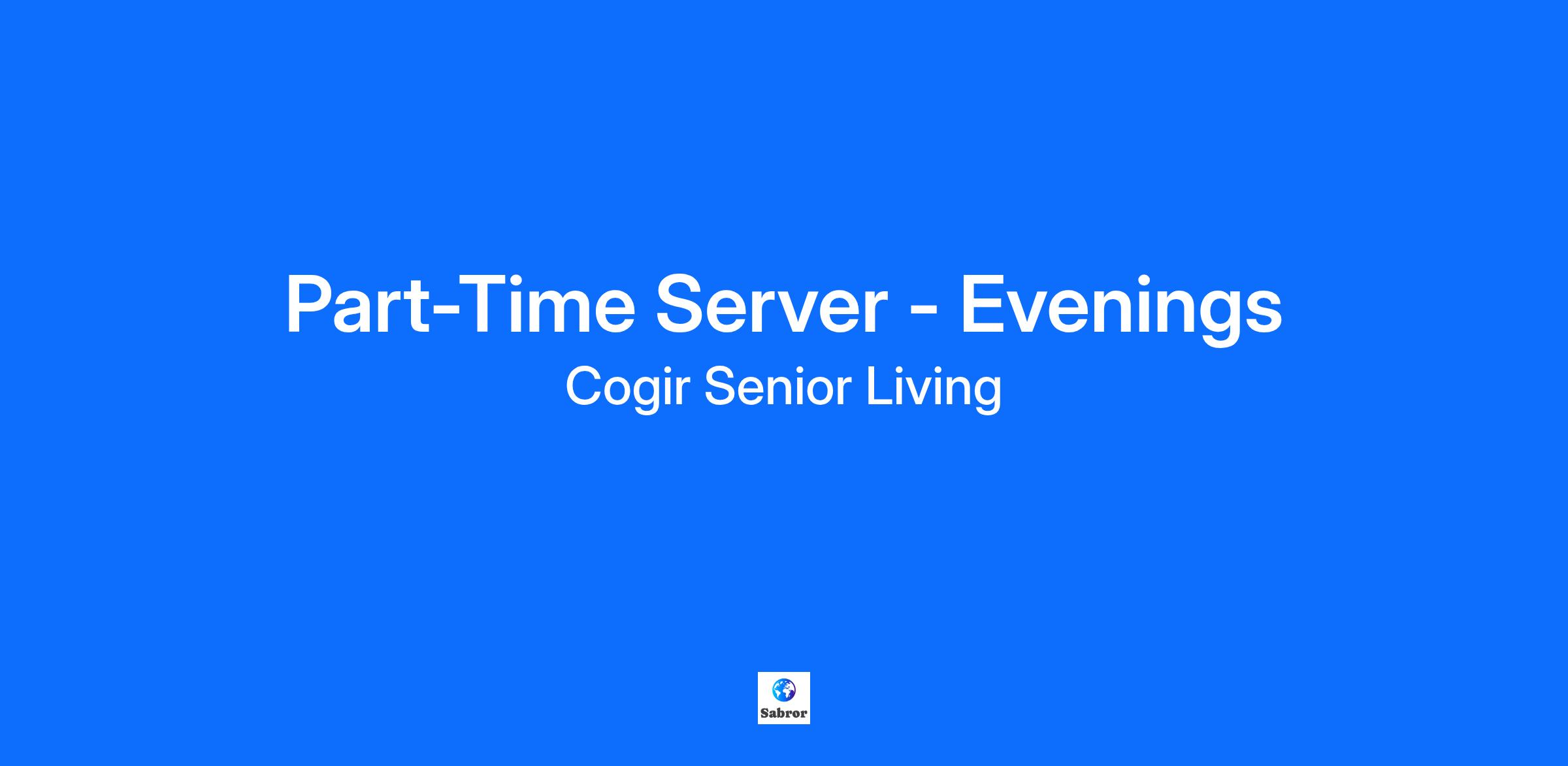 Part-Time Server - Evenings
Cogir Senior Living

Sabror